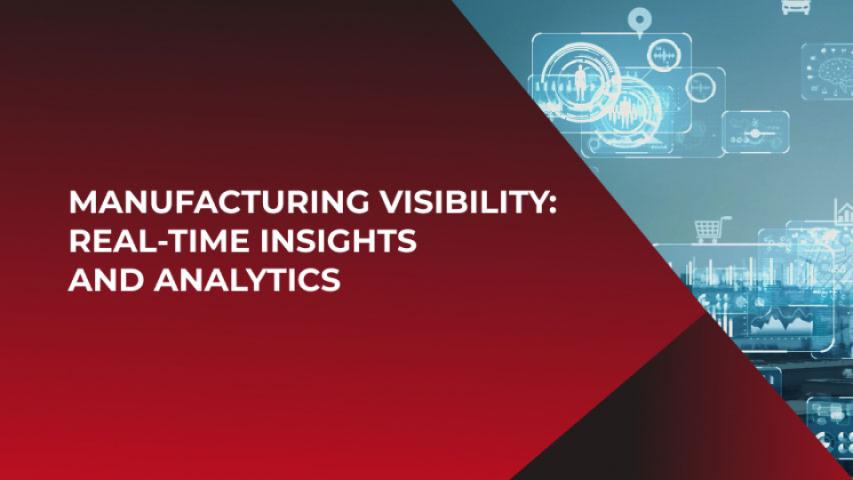 MANUFACTURING VISIBILITY: REAL-TIME INSIGHTS AND ANALYTICS